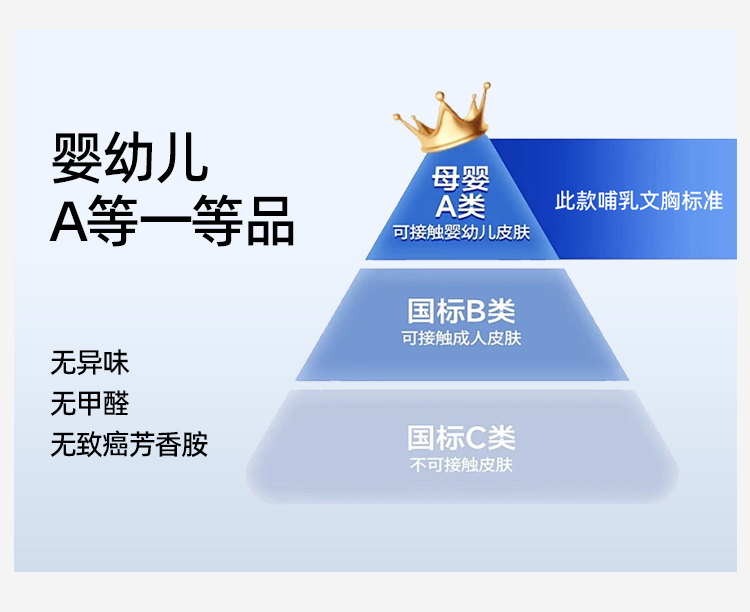 婴幼儿
A等一等品

无异味
无甲醛
无致癌芳香胺

母婴
A类
可接触婴幼儿皮肤

此款哺乳文胸标准

国标B类
可接触成人皮肤

国标C类
不可接触皮肤